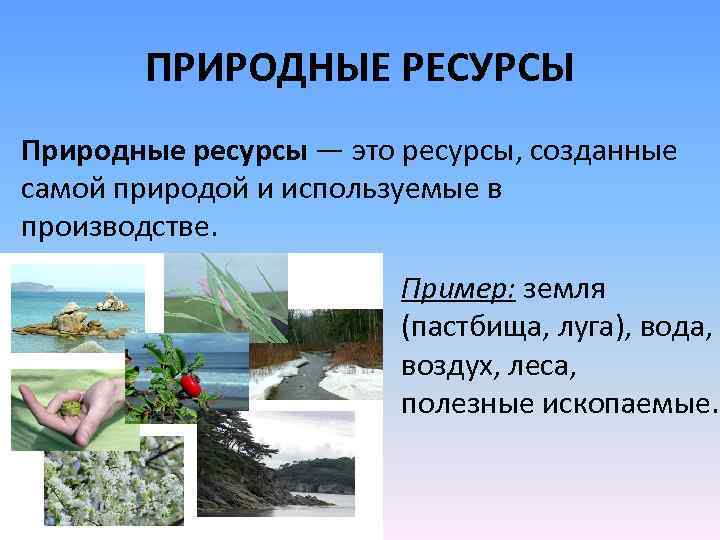 ПРИРОДНЫЕ РЕСУРСЫ

Природные ресурсы — это ресурсы, созданные самой природой и используемые в производстве.

Пример: земля (пастбища, луга), вода, воздух, леса, полезные ископаемые.